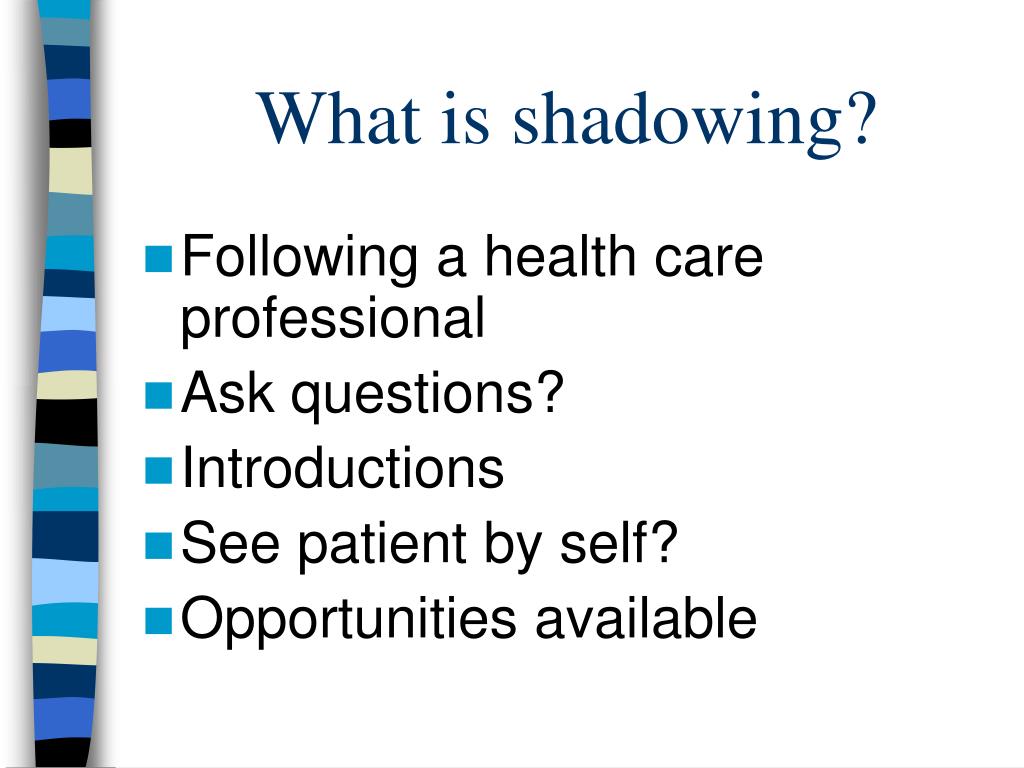 What is shadowing?

- Following a health care professional
- Ask questions?
- Introductions
- See patient by self?
- Opportunities available